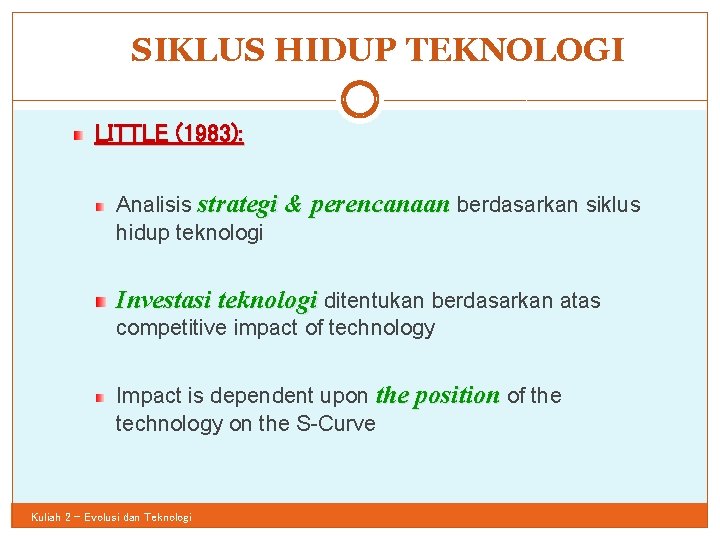 SIKLUS HIDUP TEKNOLOGI

LITTLE (1983):

Analisis strategi & perencanaan berdasarkan siklus hidup teknologi

Investasi teknologi ditentukan berdasarkan atas competitive impact of technology

Impact is dependent upon the position of the technology on the S-Curve

Kuliah 2 – Evolusi dan Teknologi